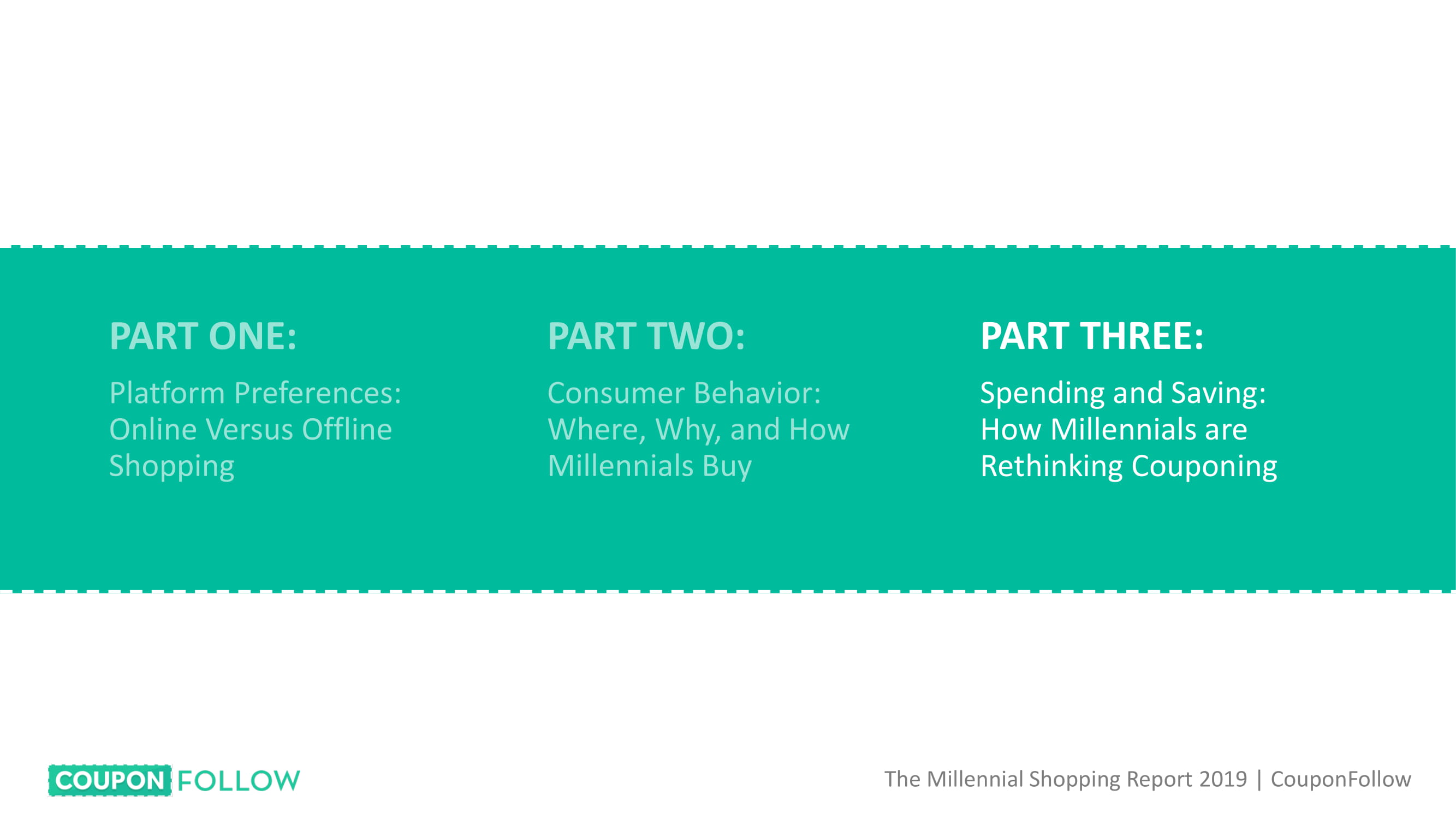 PART ONE:

Platform Preferences: Online Versus Offline Shopping

PART TWO:

Consumer Behavior: Where, Why, and How Millennials Buy

PART THREE:

Spending and Saving: How Millennials are Rethinking Couponing

COUPON FOLLOW

The Millennial Shopping Report 2019 | CouponFollow